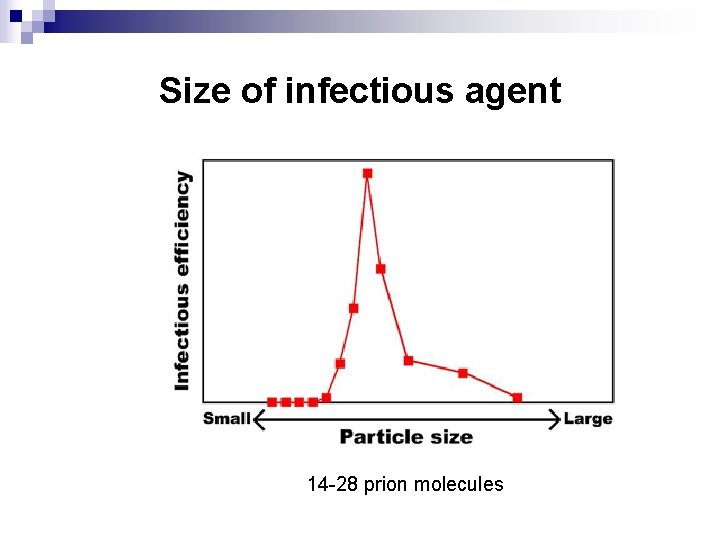 Size of infectious agent

Infectious efficiency

Small

Large

Particle size

14-28 prion molecules